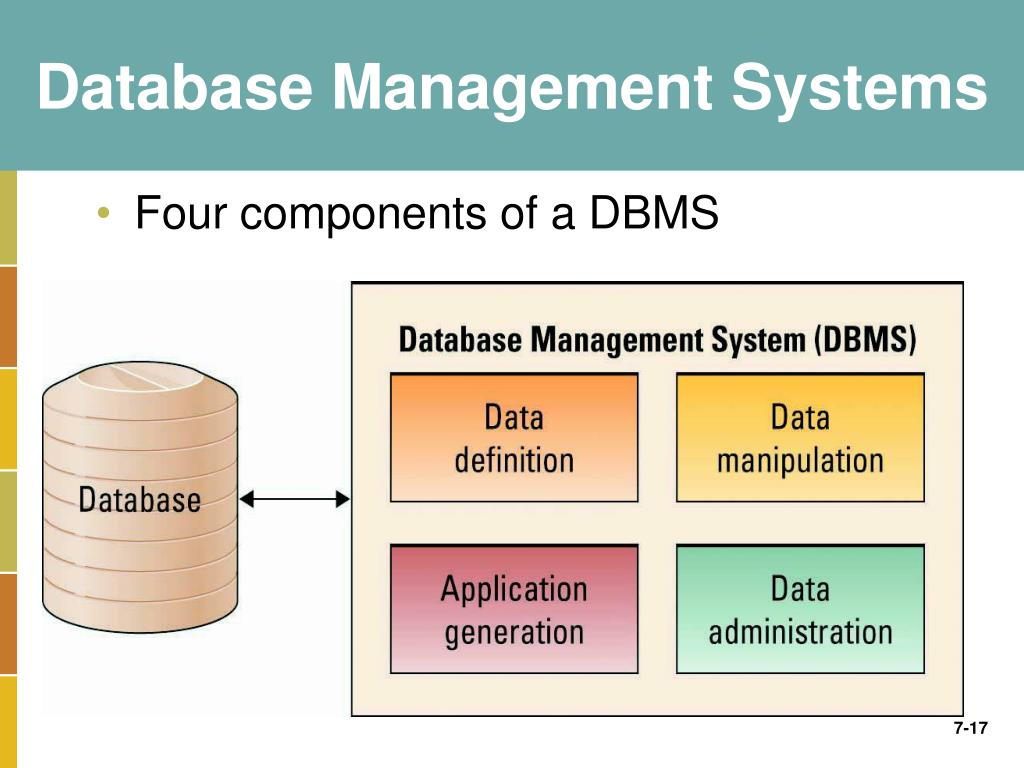 Database Management Systems

• Four components of a DBMS

Database

Database Management System (DBMS)

Data definition

Data manipulation

Application generation

Data administration

7-17